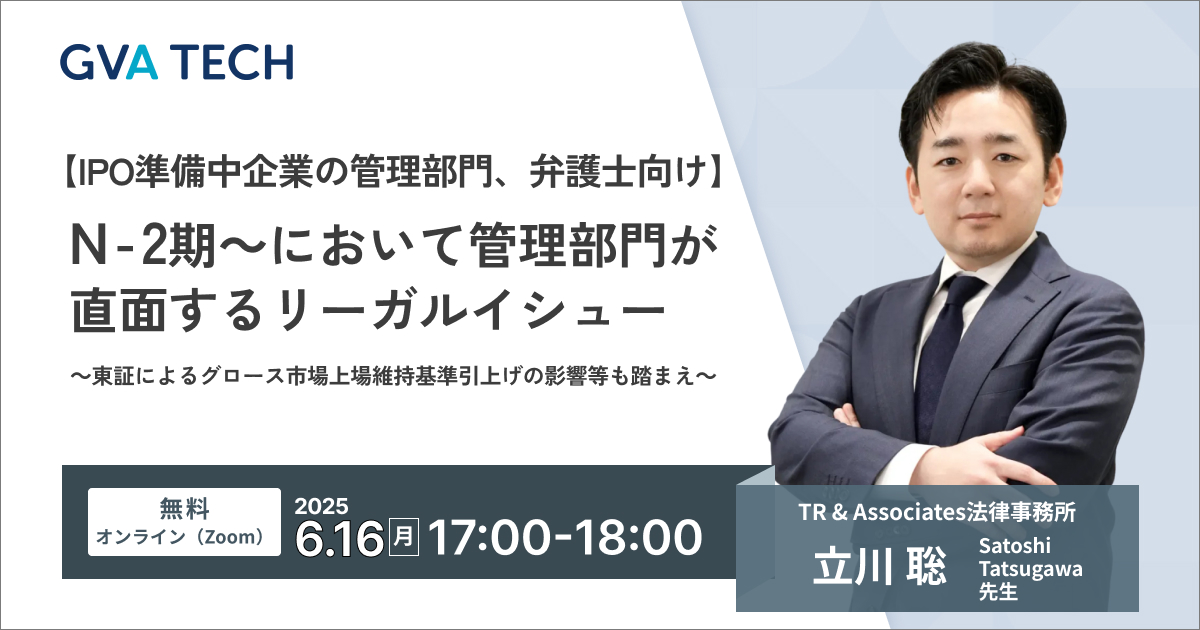 GVA TECH

【IPO準備中企業の管理部門、弁護士向け】

N-2期〜において管理部門が直面するリーガルイシュー

〜東証によるグロース市場上場維持基準引上げの影響等も踏まえ〜

無料
オンライン（Zoom）

2025
6.16 月 17:00-18:00

TR & Associates法律事務所
立川 聡
Satoshi Tatsugawa
先生